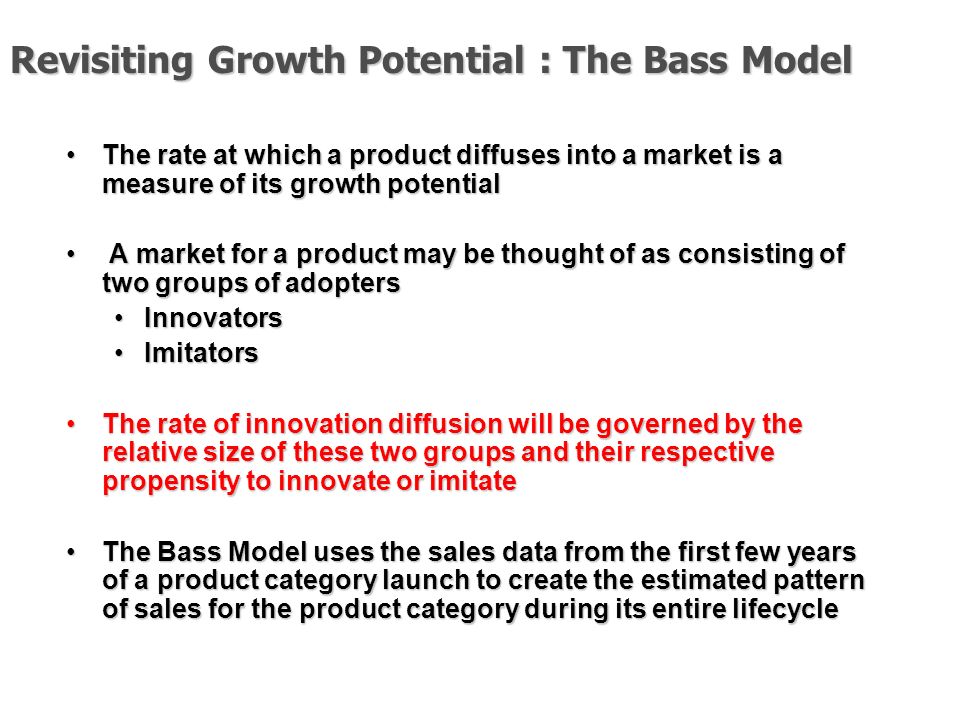 Revisiting Growth Potential : The Bass Model

• The rate at which a product diffuses into a market is a measure of its growth potential

• A market for a product may be thought of as consisting of two groups of adopters
  • Innovators
  • Imitators

• The rate of innovation diffusion will be governed by the relative size of these two groups and their respective propensity to innovate or imitate

• The Bass Model uses the sales data from the first few years of a product category launch to create the estimated pattern of sales for the product category during its entire lifecycle